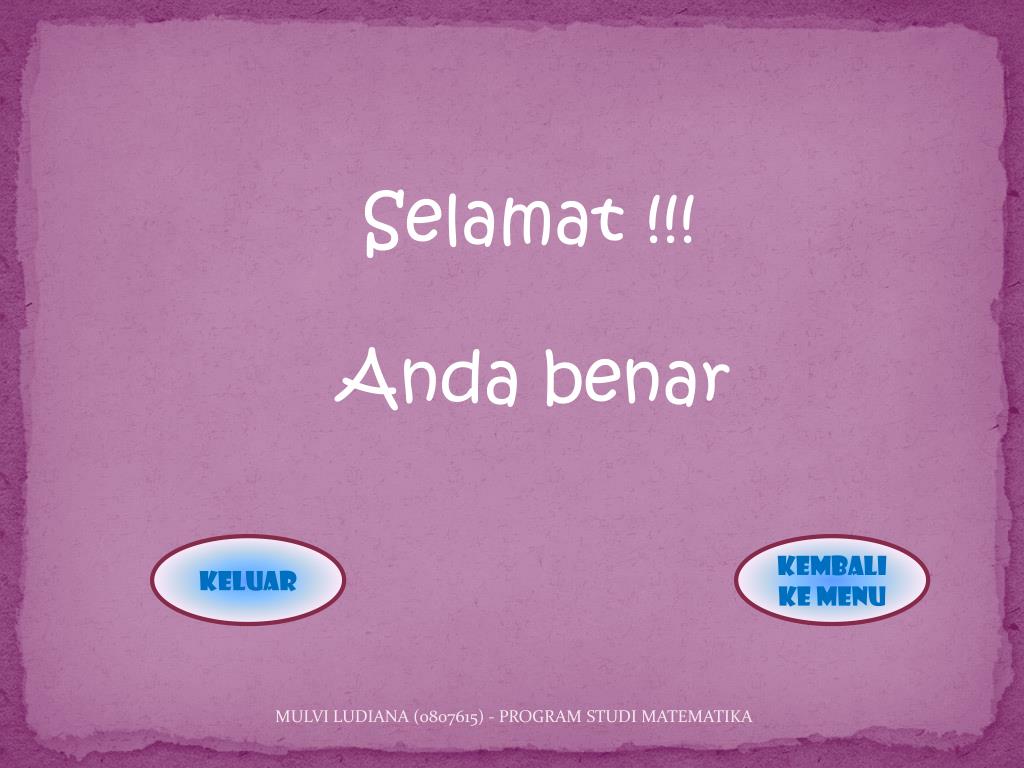 Selamat !!!

Anda benar

KELUAR

KEMBALI KE MENU

MULVI LUDIANA (0807615) - PROGRAM STUDI MATEMATIKA